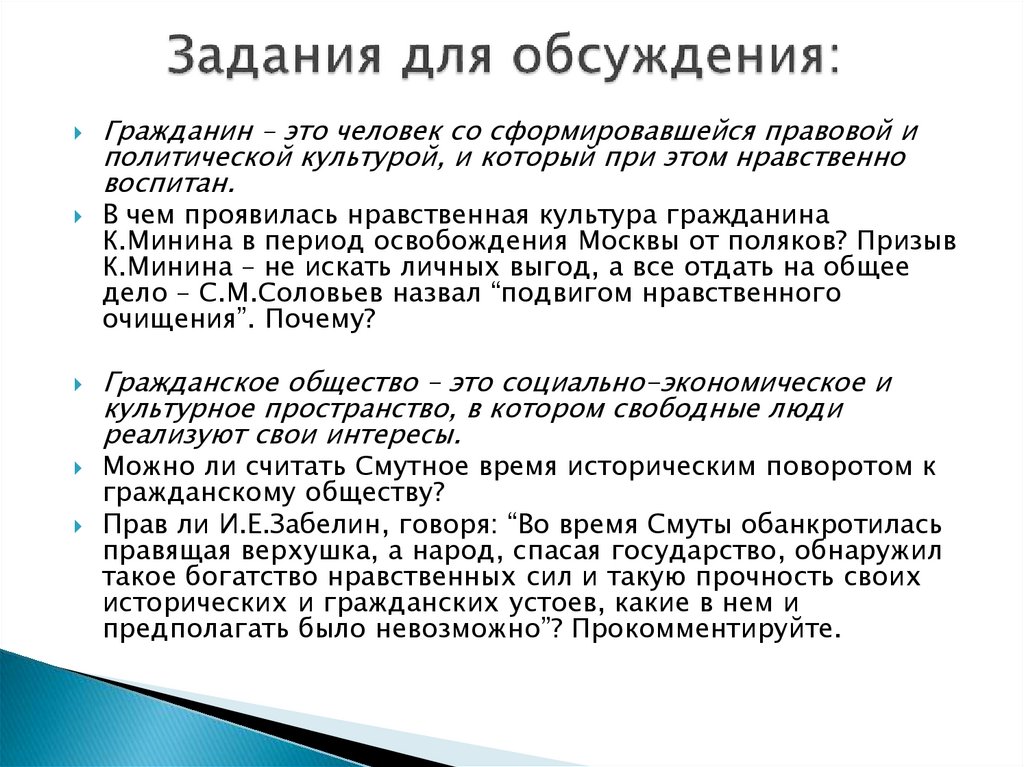 Задания для обсуждения:

Гражданин – это человек со сформировавшейся правовой и политической культурой, и который при этом нравственно воспитан.

В чем проявилась нравственная культура гражданина К.Минина в период освобождения Москвы от поляков? Призыв К.Минина – не искать личных выгод, а все отдать на общее дело – С.М.Соловьев назвал “подвигом нравственного очищения”. Почему?

Гражданское общество – это социально-экономическое и культурное пространство, в котором свободные люди реализуют свои интересы.

Можно ли считать Смутное время историческим поворотом к гражданскому обществу?

Прав ли И.Е.Забелин, говоря: “Во время Смуты обанкротилась правящая верхушка, а народ, спасая государство, обнаружил такое богатство нравственных сил и такую прочность своих исторических и гражданских устоев, какие в нем и предполагать было невозможно”? Прокомментируйте.